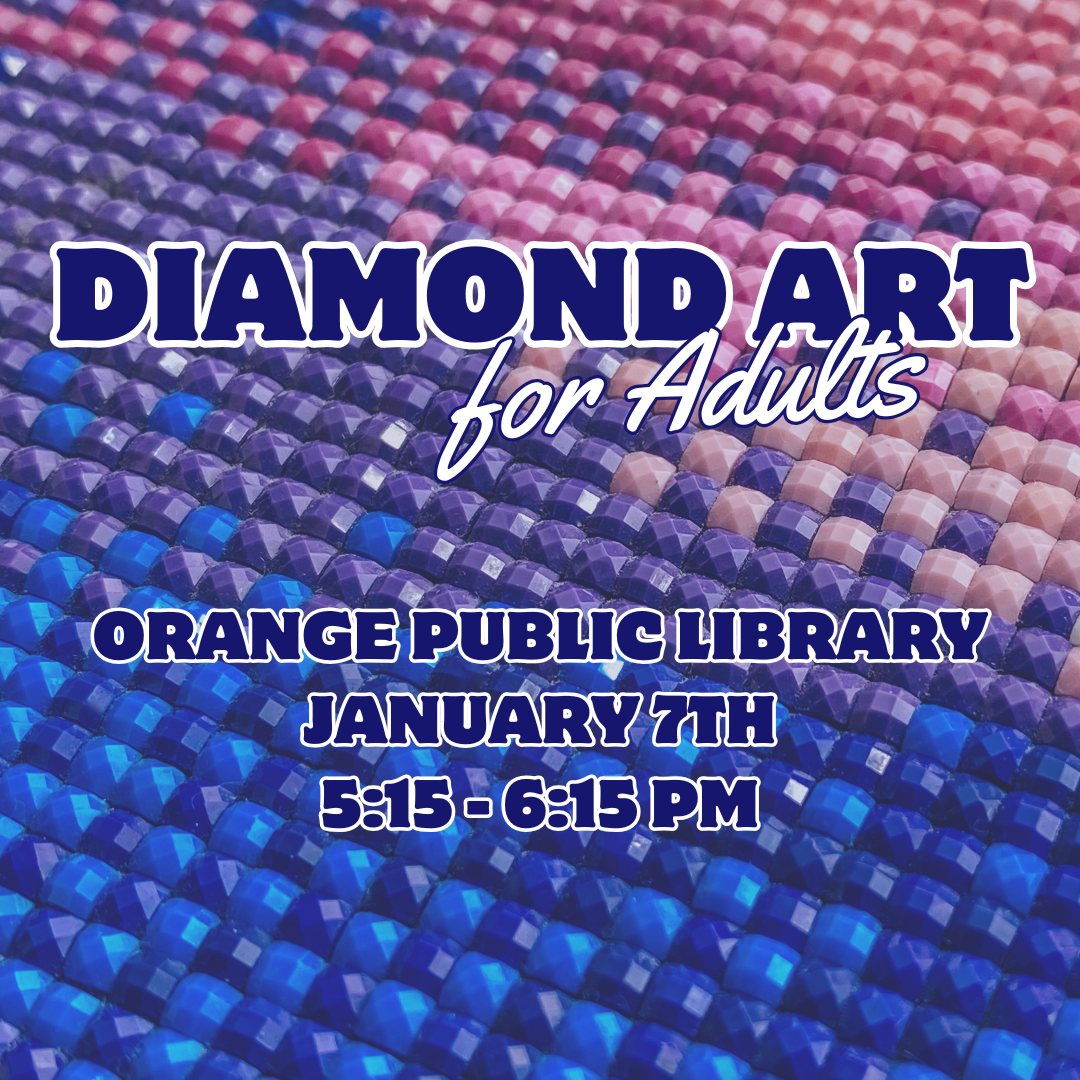 DIAMOND ART
for Adults

ORANGE PUBLIC LIBRARY
JANUARY 7TH
5:15 - 6:15 PM